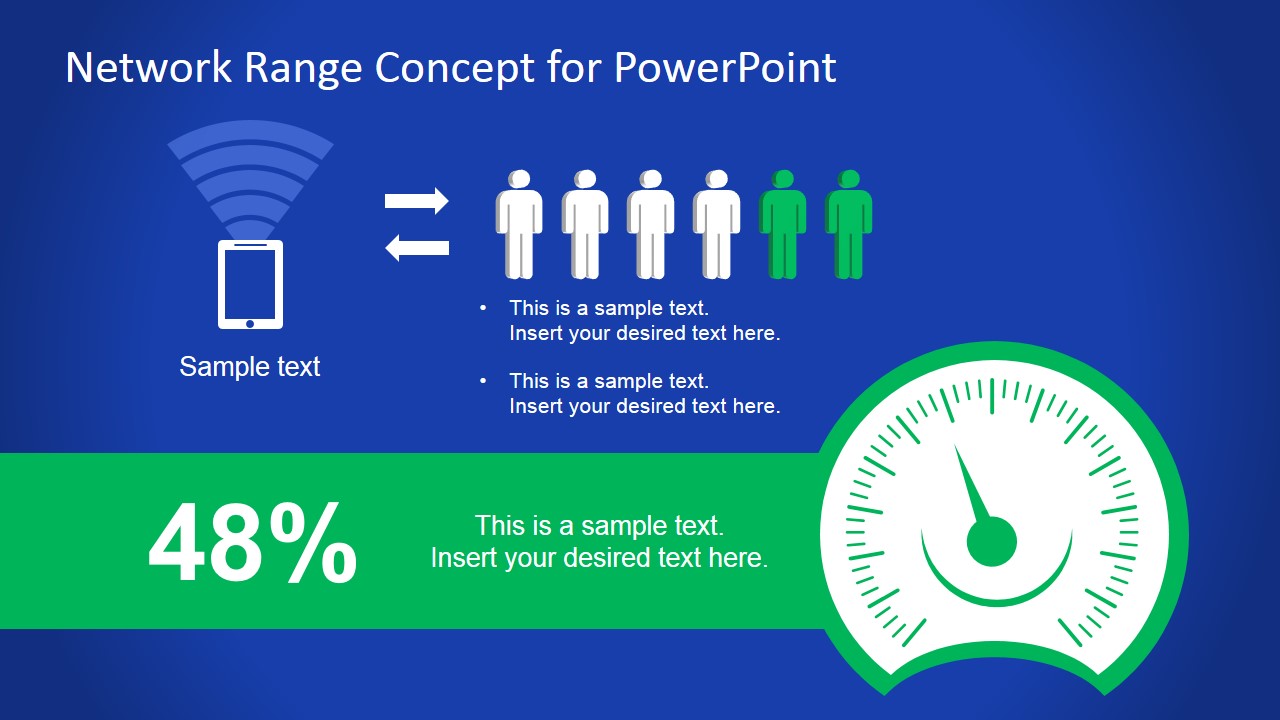 Network Range Concept for PowerPoint

Sample text

• This is a sample text.
Insert your desired text here.

• This is a sample text.
Insert your desired text here.

48%

This is a sample text.
Insert your desired text here.